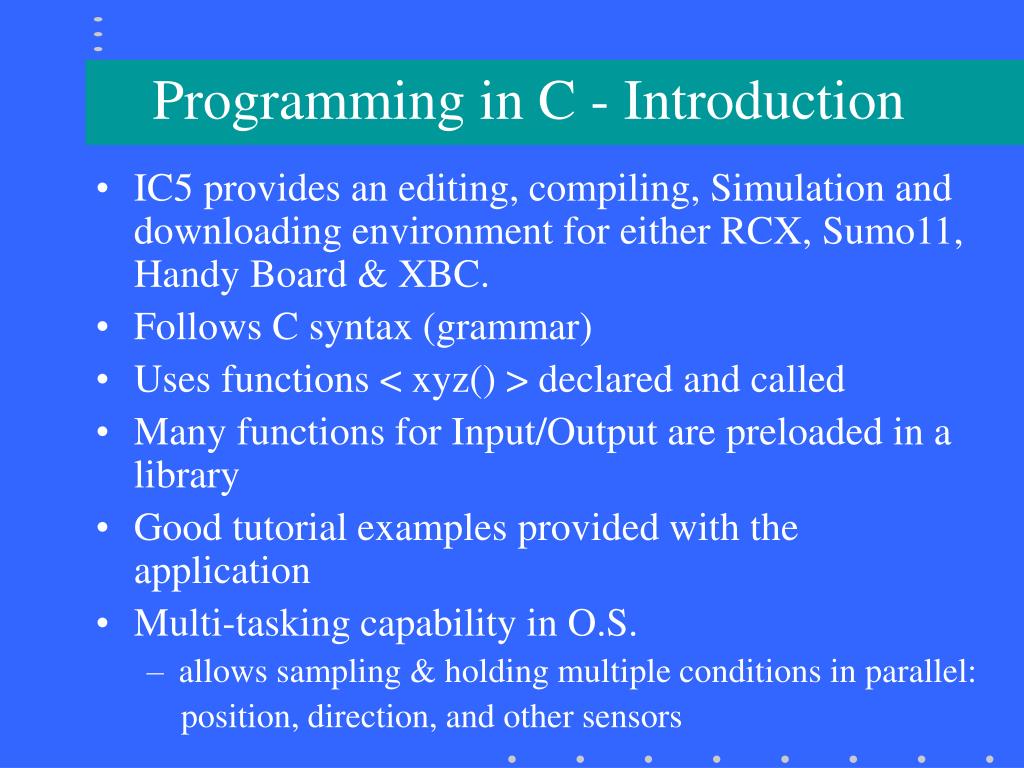 Programming in C - Introduction

• IC5 provides an editing, compiling, Simulation and downloading environment for either RCX, Sumo11, Handy Board & XBC.
• Follows C syntax (grammar)
• Uses functions < xyz() > declared and called
• Many functions for Input/Output are preloaded in a library
• Good tutorial examples provided with the application
• Multi-tasking capability in O.S.
– allows sampling & holding multiple conditions in parallel: position, direction, and other sensors